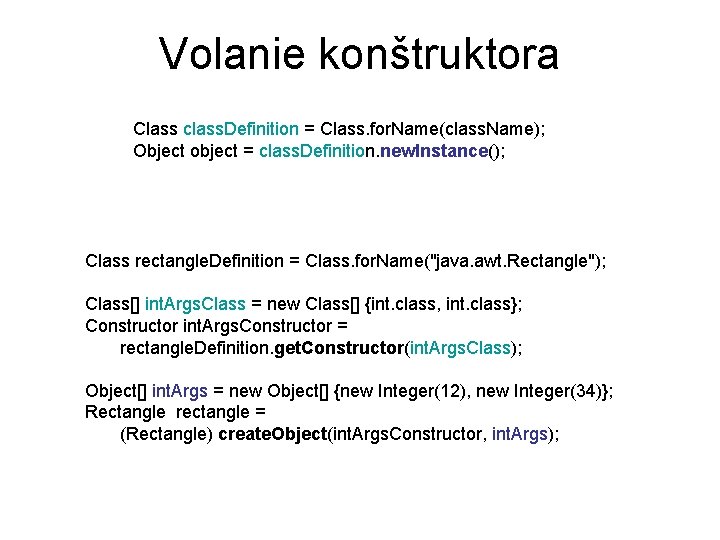 Volanie konštruktora

Class classDefinition = Class.forName(className);
Object object = classDefinition.newInstance();

Class rectangleDefinition = Class.forName("java.awt.Rectangle");

Class[] intArgsClass = new Class[] {int.class, int.class};
Constructor intArgsConstructor =
rectangleDefinition.getConstructor(intArgsClass);

Object[] intArgs = new Object[] {new Integer(12), new Integer(34)};
Rectangle rectangle =
(Rectangle) createObject(intArgsConstructor, intArgs);